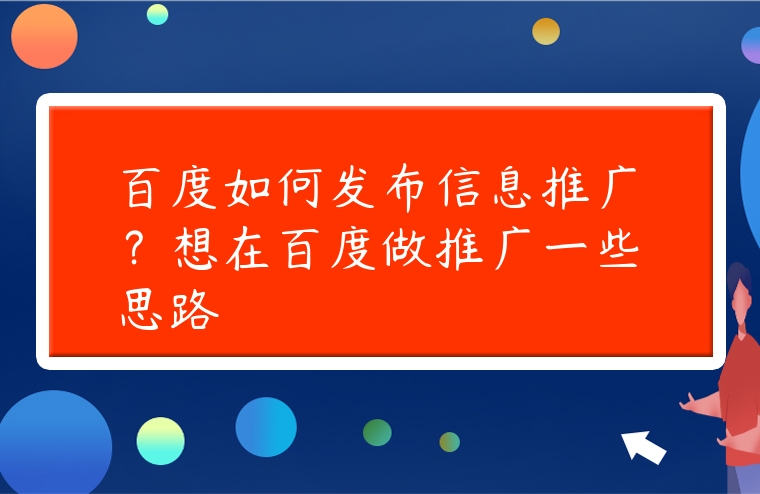 百度如何发布信息推广？想在百度做推广一些思路